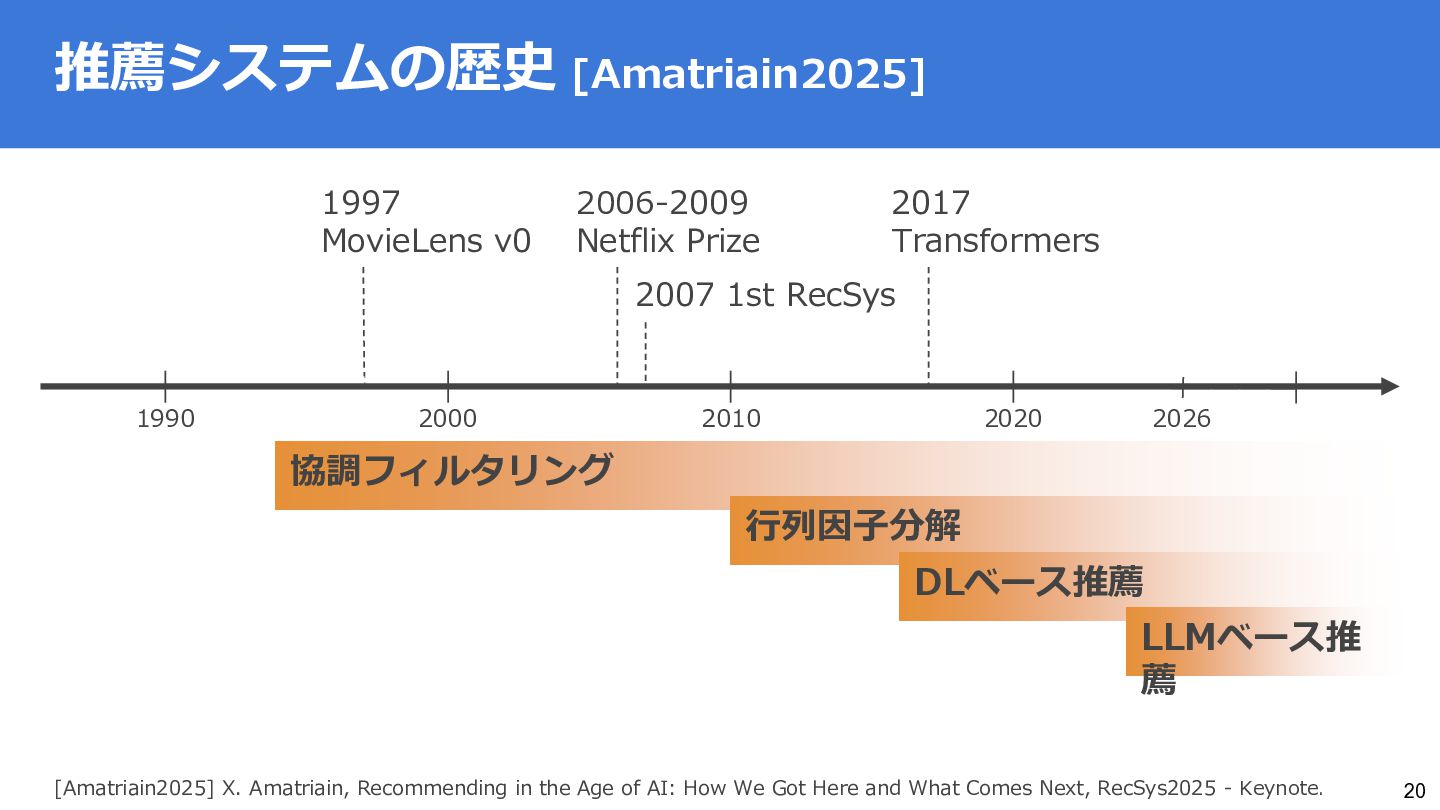 推薦システムの歴史 [Amatriain2025]

1997
MovieLens v0

2006-2009
Netflix Prize

2007 1st RecSys

2017
Transformers

1990
2000
2010
2020
2026

協調フィルタリング

行列因子分解

DLベース推薦

LLMベース推薦

[Amatriain2025] X. Amatriain, Recommending in the Age of AI: How We Got Here and What Comes Next, RecSys2025 - Keynote.

20